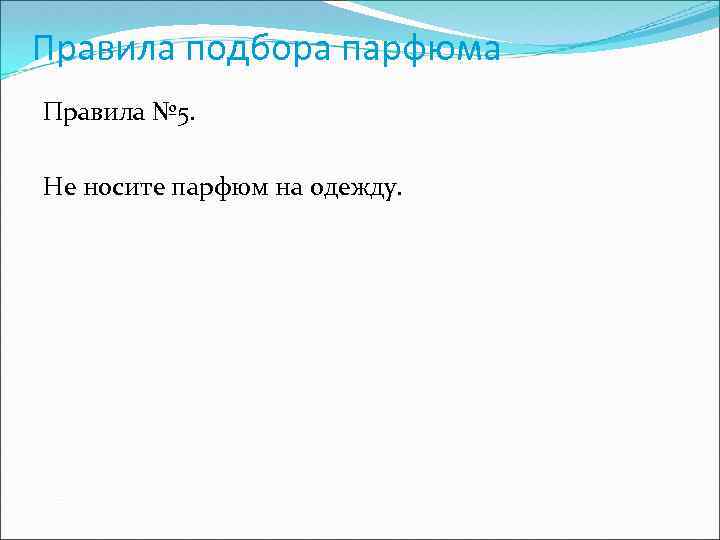 Правила подбора парфюма

Правила №5.

Не носите парфюм на одежду.